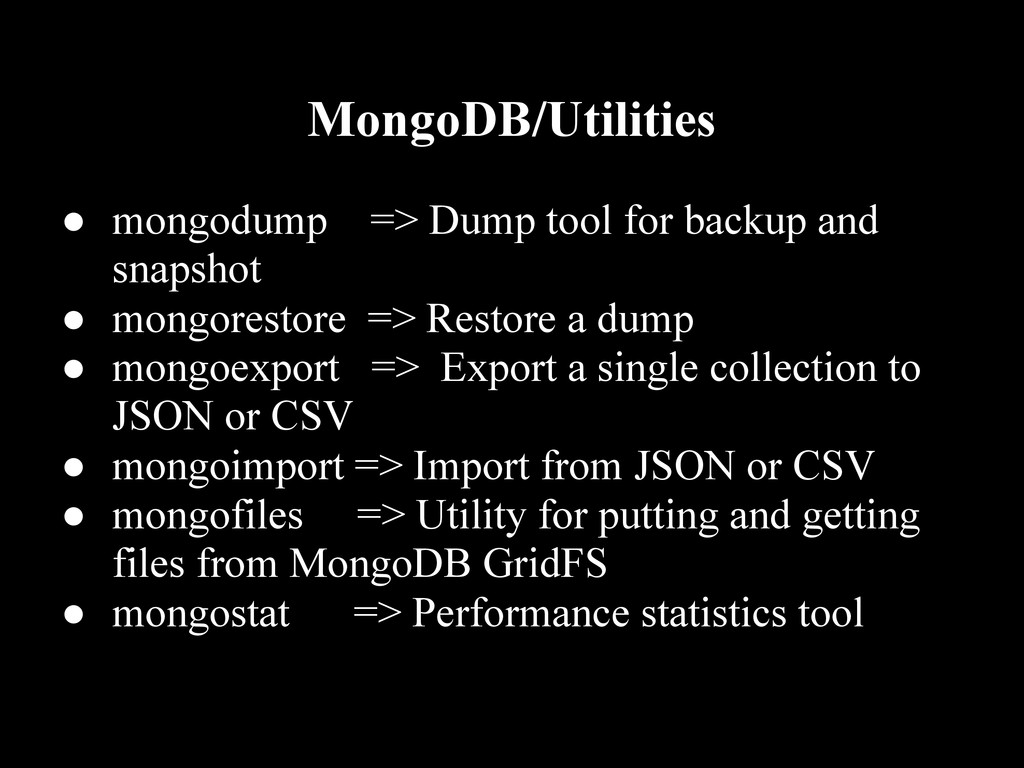 MongoDB/Utilities

● mongodump => Dump tool for backup and snapshot
● mongorestore => Restore a dump
● mongoexport => Export a single collection to JSON or CSV
● mongoimport => Import from JSON or CSV
● mongofiles => Utility for putting and getting files from MongoDB GridFS
● mongostat => Performance statistics tool